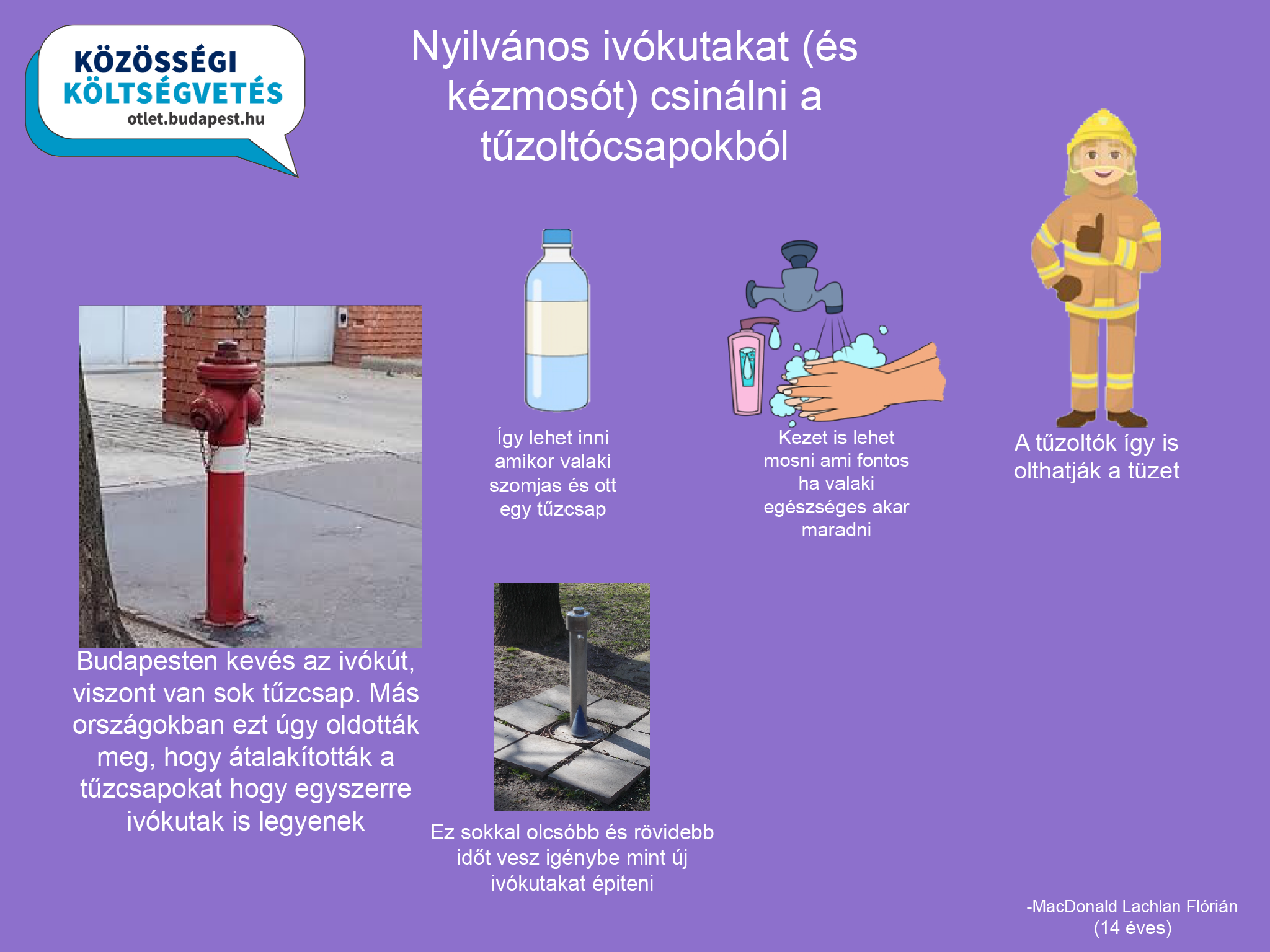 KÖZÖSSÉGI KÖLTSÉGVETÉS
otlet.budapest.hu

Nyilvános ivókutakat (és kézmosót) csinálni a tűzoltócsapokból

Így lehet inni amikor valaki szomjas és ott egy tűzcsap

Kezet is lehet mosni ami fontos ha valaki egészséges akar maradni

A tűzoltók így is olthatják a tüzet

Budapesten kevés az ivókút, viszont van sok tűzcsap. Más országokban ezt úgy oldották meg, hogy átalakították a tűzcsapokat hogy egyszerre ivókutak is legyenek

Ez sokkal olcsóbb és rövidebb időt vesz igénybe mint új ivókutakat épiteni

-MacDonald Lachlan Flórián (14 éves)